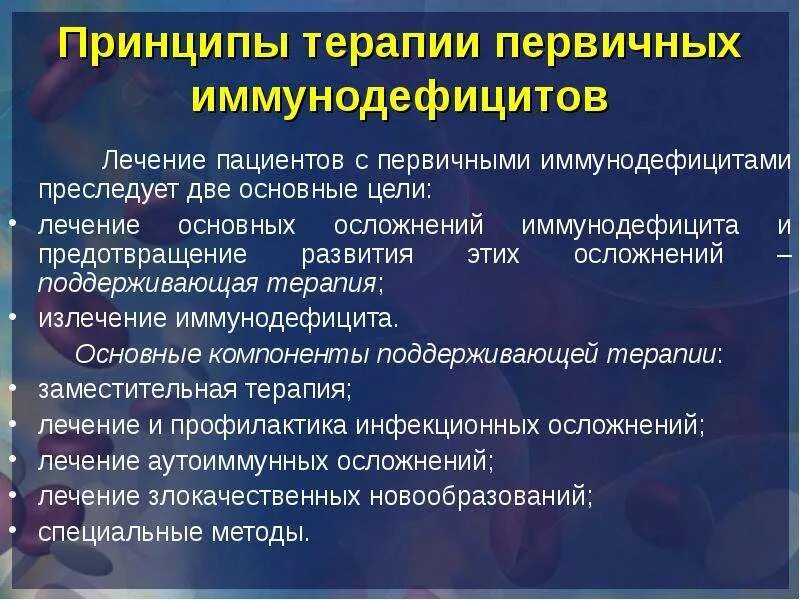 Принципы терапии первичных иммунодефицитов

Лечение пациентов с первичными иммунодефицитами преследует две основные цели:

• лечение основных осложнений иммунодефицита и предотвращение развития этих осложнений – поддерживающая терапия;
• излечение иммунодефицита.

Основные компоненты поддерживающей терапии:

• заместительная терапия;
• лечение и профилактика инфекционных осложнений;
• лечение аутоиммунных осложнений;
• лечение злокачественных новообразований;
• специальные методы.